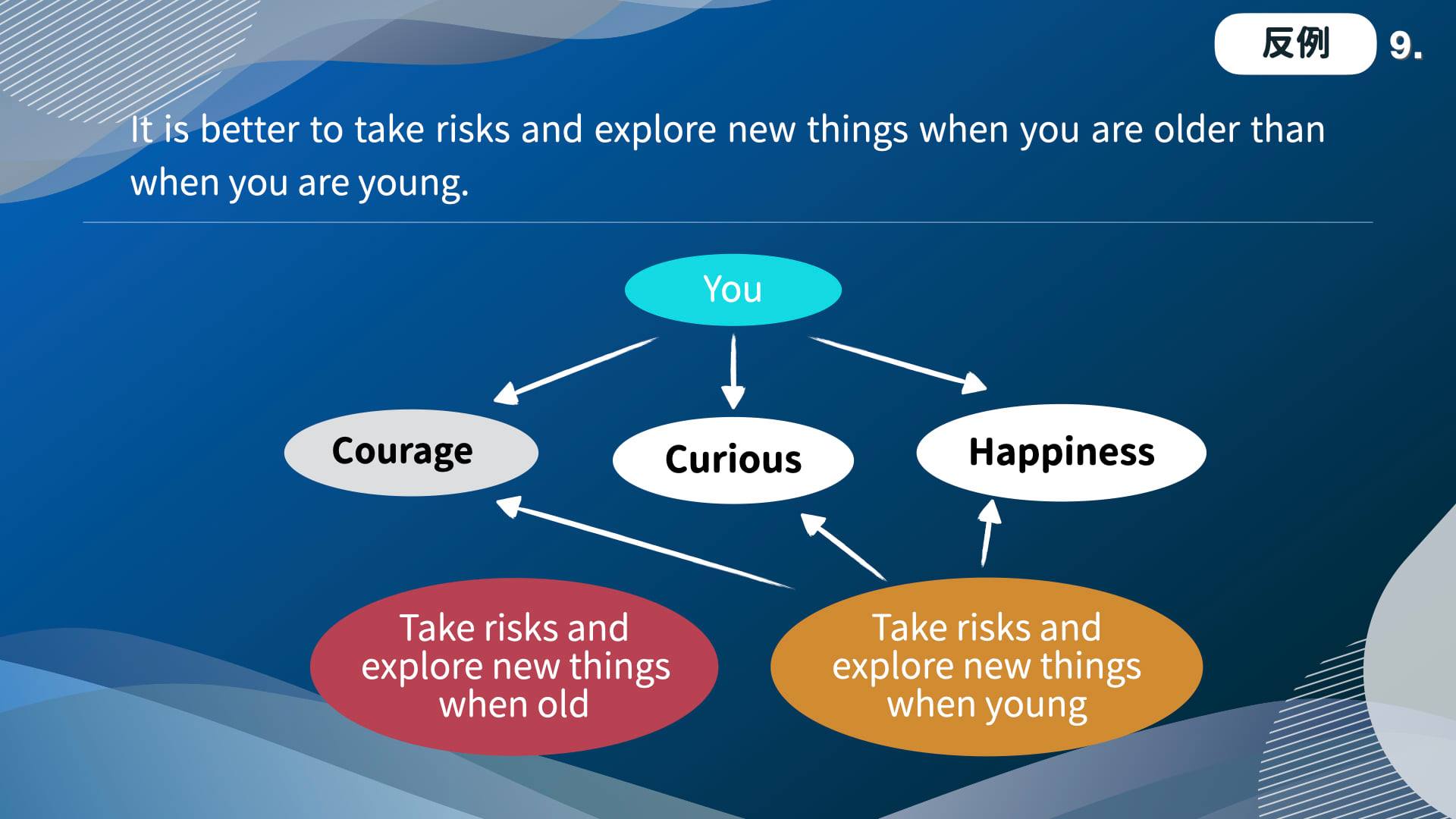 反例 9.

It is better to take risks and explore new things when you are older than when you are young.

You

Courage

Curious

Happiness

Take risks and explore new things when old

Take risks and explore new things when young